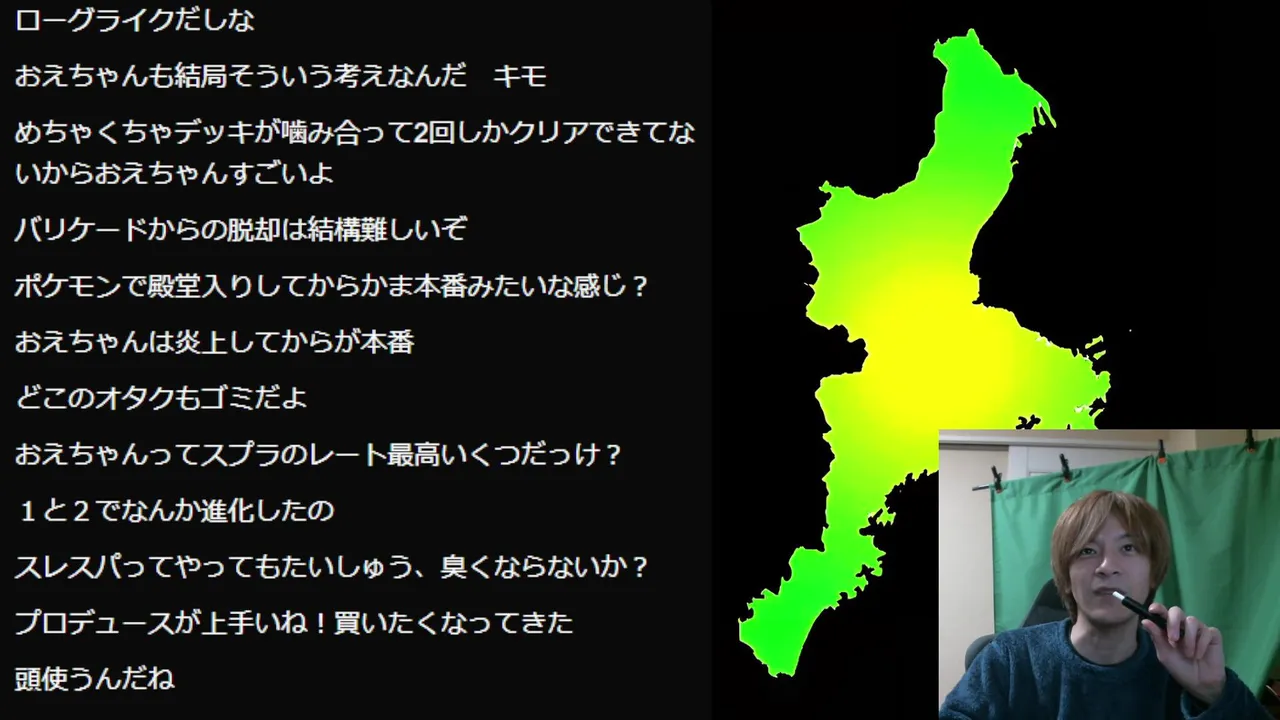 ローグライクだしな

おえちゃんも結局そういう考えなんだ　キモ

めちゃくちゃデッキが噛み合って2回しかクリアできてないからおえちゃんすごいよ

バリケードからの脱却は結構難しいぞ

ポケモンで殿堂入りしてからかま本番みたいな感じ？

おえちゃんは炎上してからが本番

どこのオタクもゴミだよ

おえちゃんってスプラのレート最高いくつだっけ？

１と２でなんか進化したの

スレスパってやってもたいしゅう、臭くならないか？

プロデュースが上手いね！買いたくなってきた

頭使うんだね